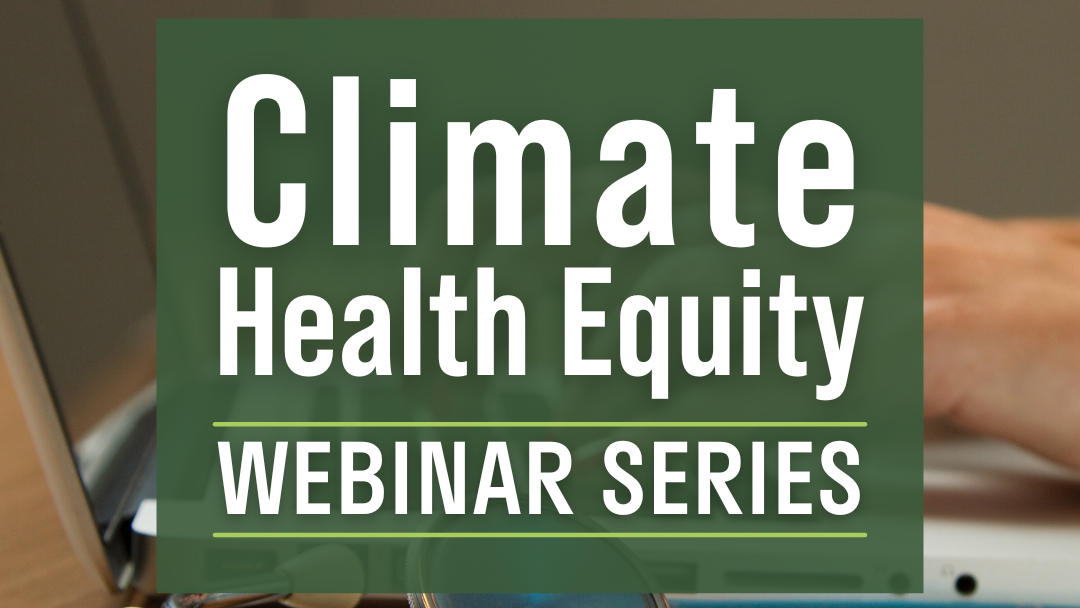 Climate
Health Equity

WEBINAR SERIES